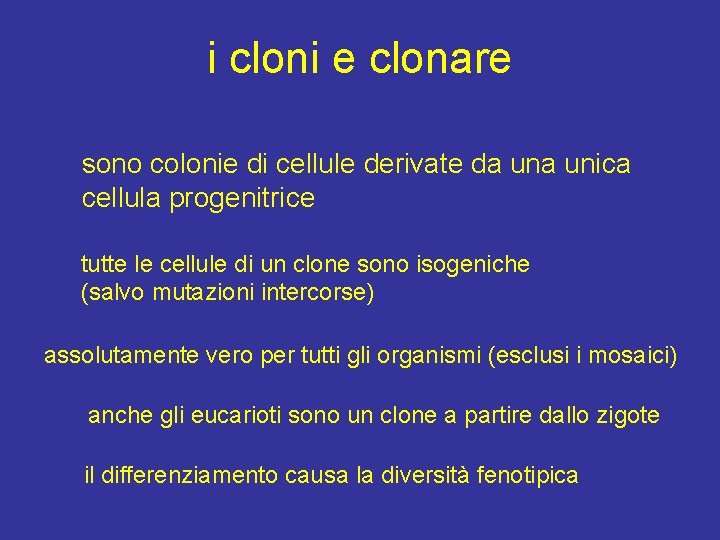 i cloni e clonare

sono colonie di cellule derivate da una unica cellula progenitrice

tutte le cellule di un clone sono isogeniche (salvo mutazioni intercorse)

assolutamente vero per tutti gli organismi (esclusi i mosaici)

anche gli eucarioti sono un clone a partire dallo zigote

il differenziamento causa la diversità fenotipica